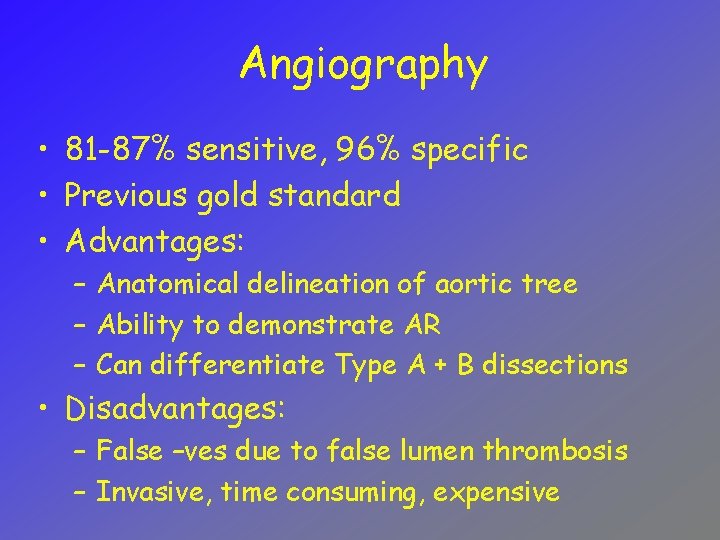 Angiography

• 81-87% sensitive, 96% specific
• Previous gold standard
• Advantages:
  – Anatomical delineation of aortic tree
  – Ability to demonstrate AR
  – Can differentiate Type A + B dissections
• Disadvantages:
  – False –ves due to false lumen thrombosis
  – Invasive, time consuming, expensive